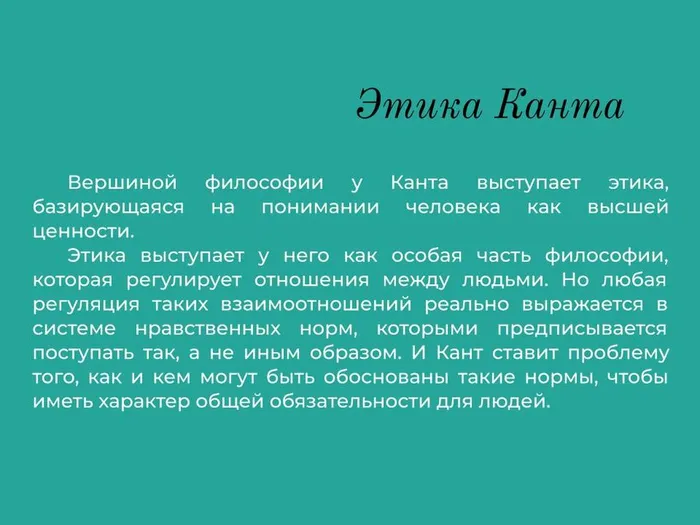 Этика Канта

Вершиной философии у Канта выступает этика, базирующаяся на понимании человека как высшей ценности.

Этика выступает у него как особая часть философии, которая регулирует отношения между людьми. Но любая регуляция таких взаимоотношений реально выражается в системе нравственных норм, которыми предписывается поступать так, а не иным образом. И Кант ставит проблему того, как и кем могут быть обоснованы такие нормы, чтобы иметь характер общей обязательности для людей.